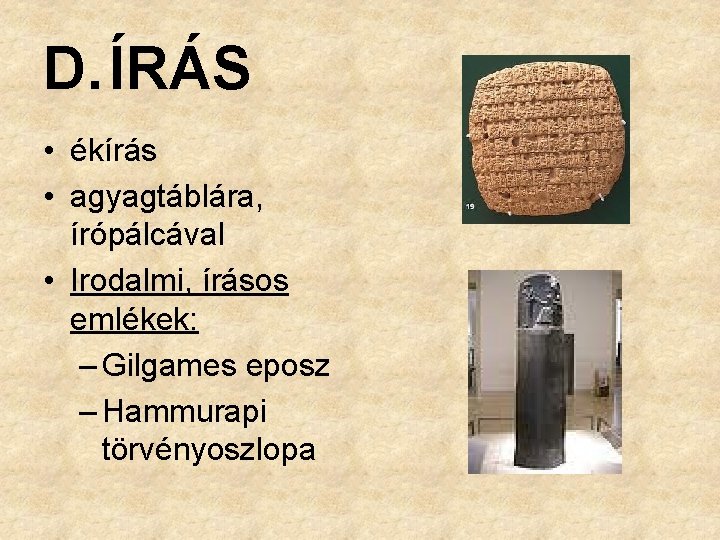 D. ÍRÁS

• ékírás
• agyagtáblára, írópálcával
• Irodalmi, írásos emlékek:
  – Gilgames eposz
  – Hammurapi törvényoszlopa

19